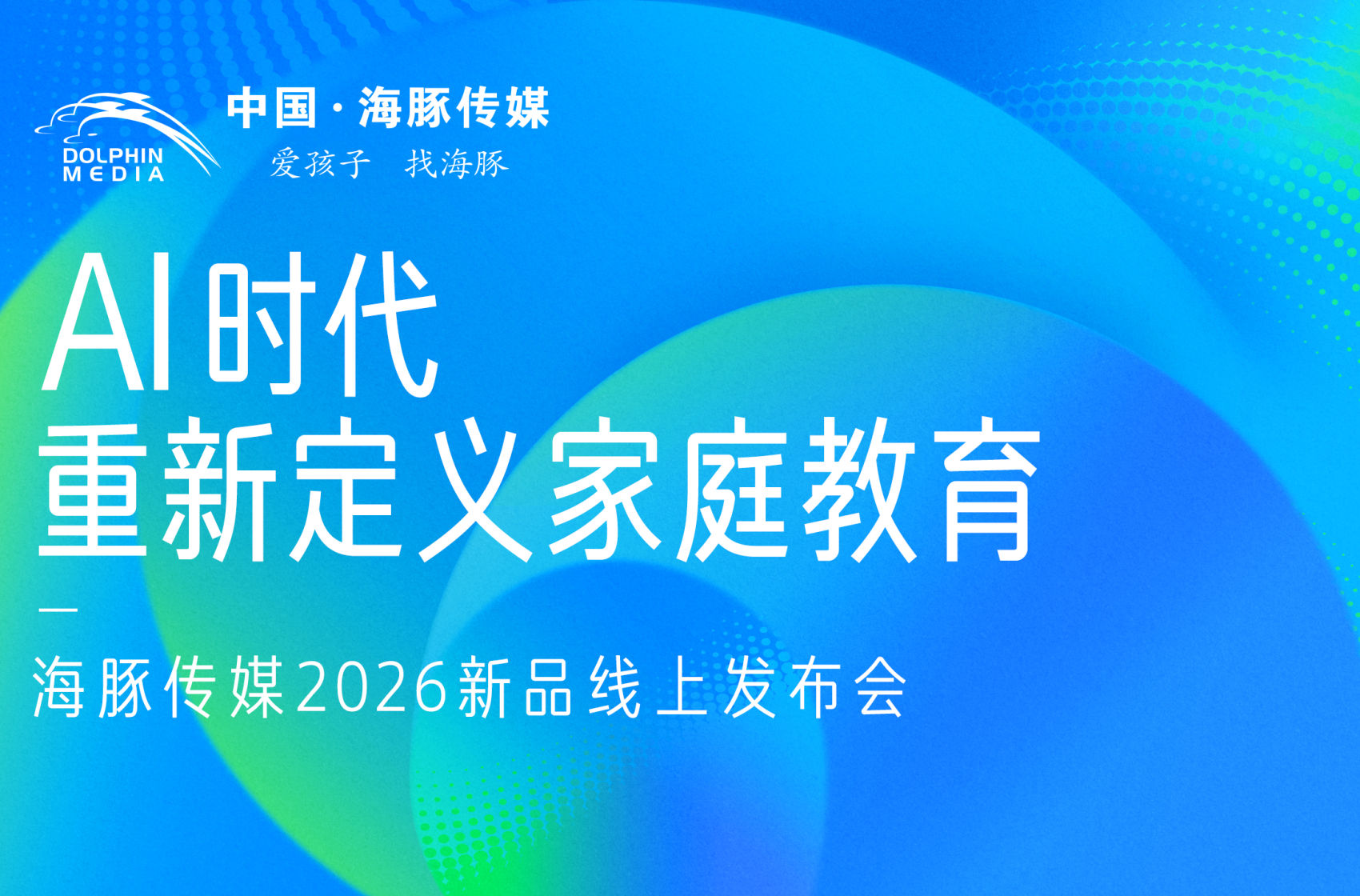 DOLPHIN MEDIA

中国·海豚传媒
爱孩子 找海豚

AI时代
重新定义家庭教育

—

海豚传媒2026新品线上发布会